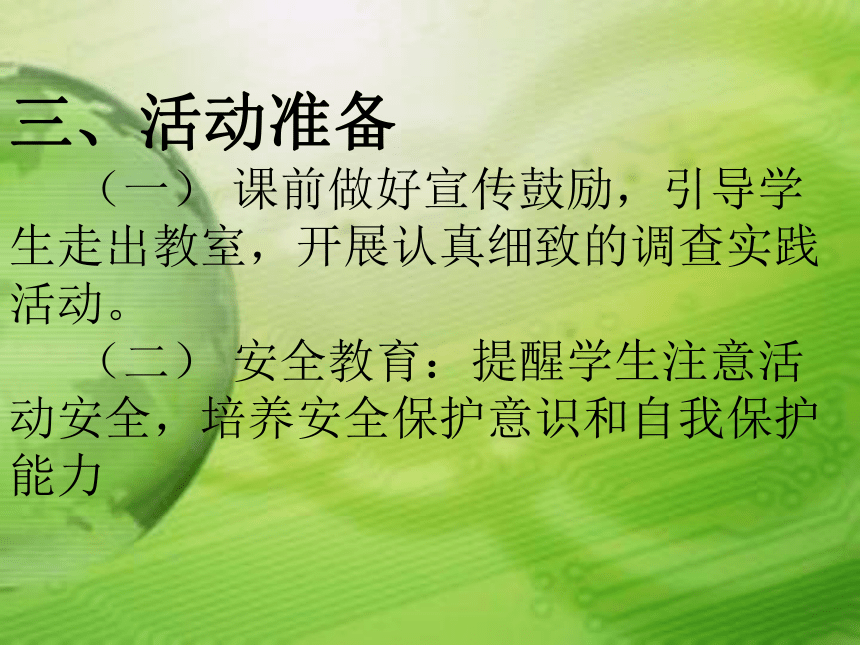 三、活动准备

（一） 课前做好宣传鼓励，引导学生走出教室，开展认真细致的调查实践活动。

（二） 安全教育：提醒学生注意活动安全，培养安全保护意识和自我保护能力